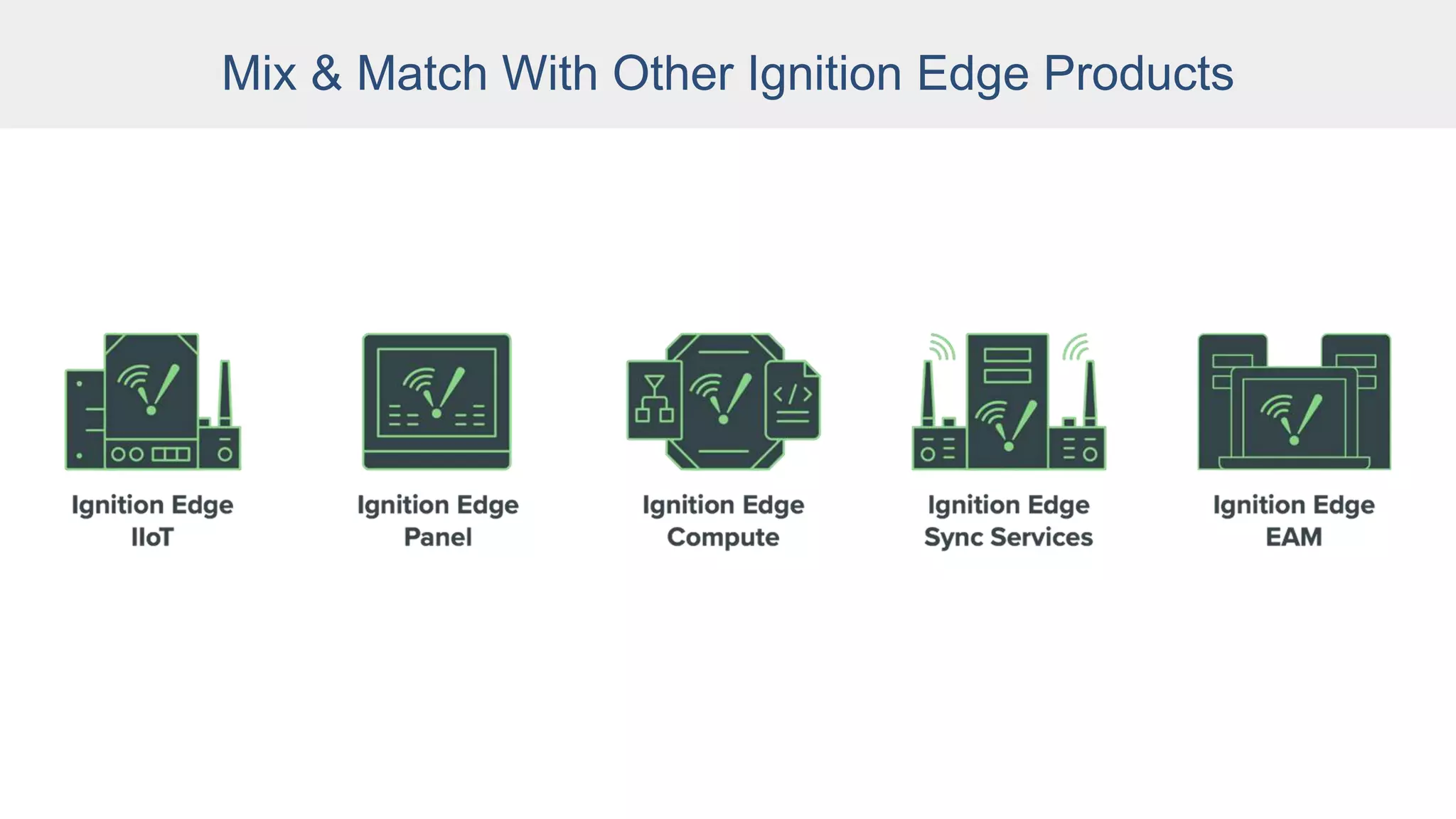 Mix & Match With Other Ignition Edge Products

Ignition Edge IIoT

Ignition Edge Panel

Ignition Edge Compute

Ignition Edge Sync Services

Ignition Edge EAM